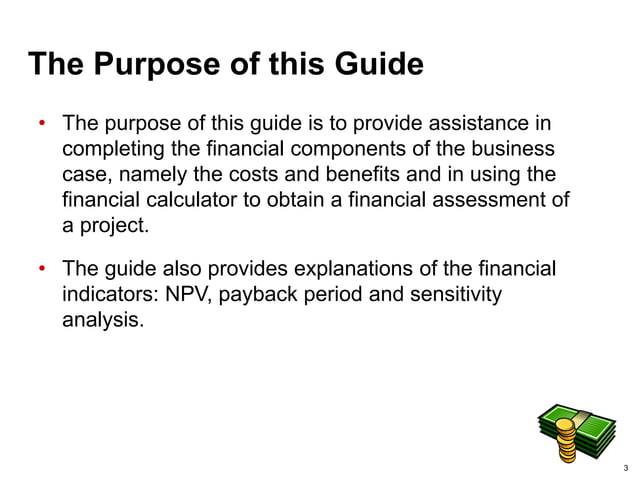 The Purpose of this Guide

• The purpose of this guide is to provide assistance in completing the financial components of the business case, namely the costs and benefits and in using the financial calculator to obtain a financial assessment of a project.

• The guide also provides explanations of the financial indicators: NPV, payback period and sensitivity analysis.

3